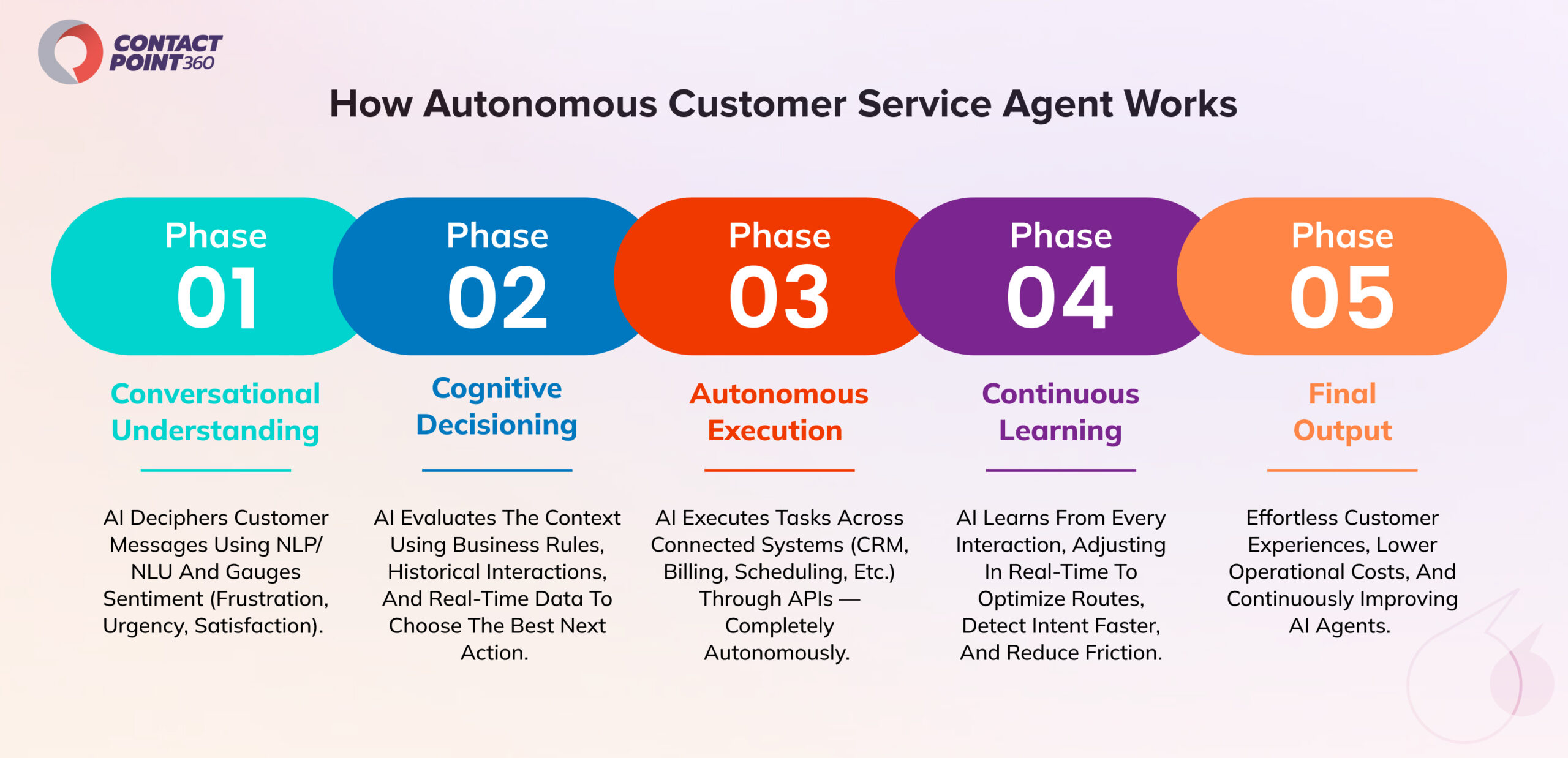 CONTACT POINT360

How Autonomous Customer Service Agent Works

Phase 01

Conversational Understanding

AI Deciphers Customer Messages Using NLP/ NLU And Gauges Sentiment (Frustration, Urgency, Satisfaction).

Phase 02

Cognitive Decisioning

AI Evaluates The Context Using Business Rules, Historical Interactions, And Real-Time Data To Choose The Best Next Action.

Phase 03

Autonomous Execution

AI Executes Tasks Across Connected Systems (CRM, Billing, Scheduling, Etc.) Through APIs — Completely Autonomously.

Phase 04

Continuous Learning

AI Learns From Every Interaction, Adjusting In Real-Time To Optimize Routes, Detect Intent Faster, And Reduce Friction.

Phase 05

Final Output

Effortless Customer Experiences, Lower Operational Costs, And Continuously Improving AI Agents.